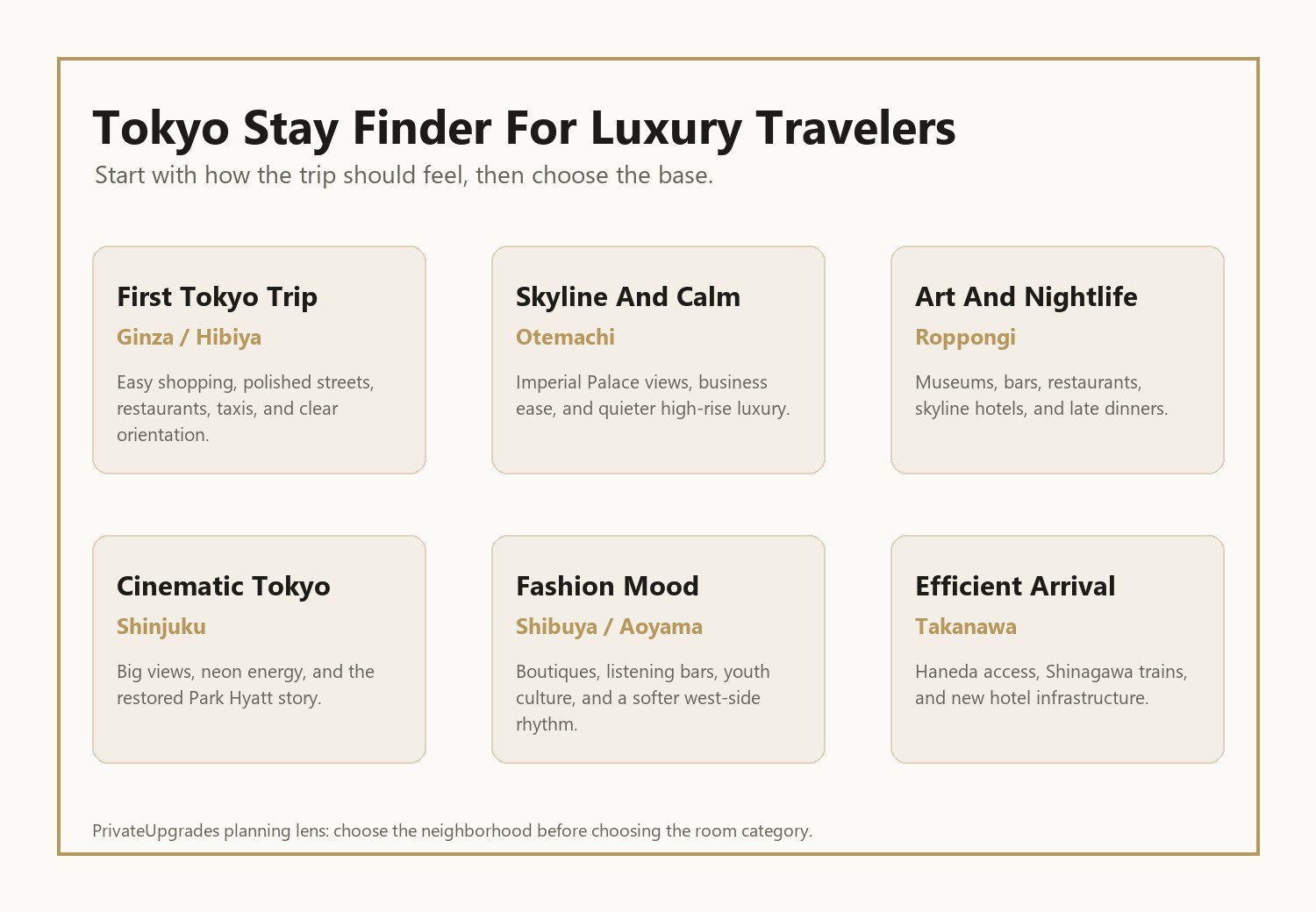 Tokyo Stay Finder For Luxury Travelers
Start with how the trip should feel, then choose the base.

First Tokyo Trip
Ginza / Hibiya
Easy shopping, polished streets, restaurants, taxis, and clear orientation.

Skyline And Calm
Otemachi
Imperial Palace views, business ease, and quieter high-rise luxury.

Art And Nightlife
Roppongi
Museums, bars, restaurants, skyline hotels, and late dinners.

Cinematic Tokyo
Shinjuku
Big views, neon energy, and the restored Park Hyatt story.

Fashion Mood
Shibuya / Aoyama
Boutiques, listening bars, youth culture, and a softer west-side rhythm.

Efficient Arrival
Takanawa
Haneda access, Shinagawa trains, and new hotel infrastructure.

PrivateUpgrades planning lens: choose the neighborhood before choosing the room category.